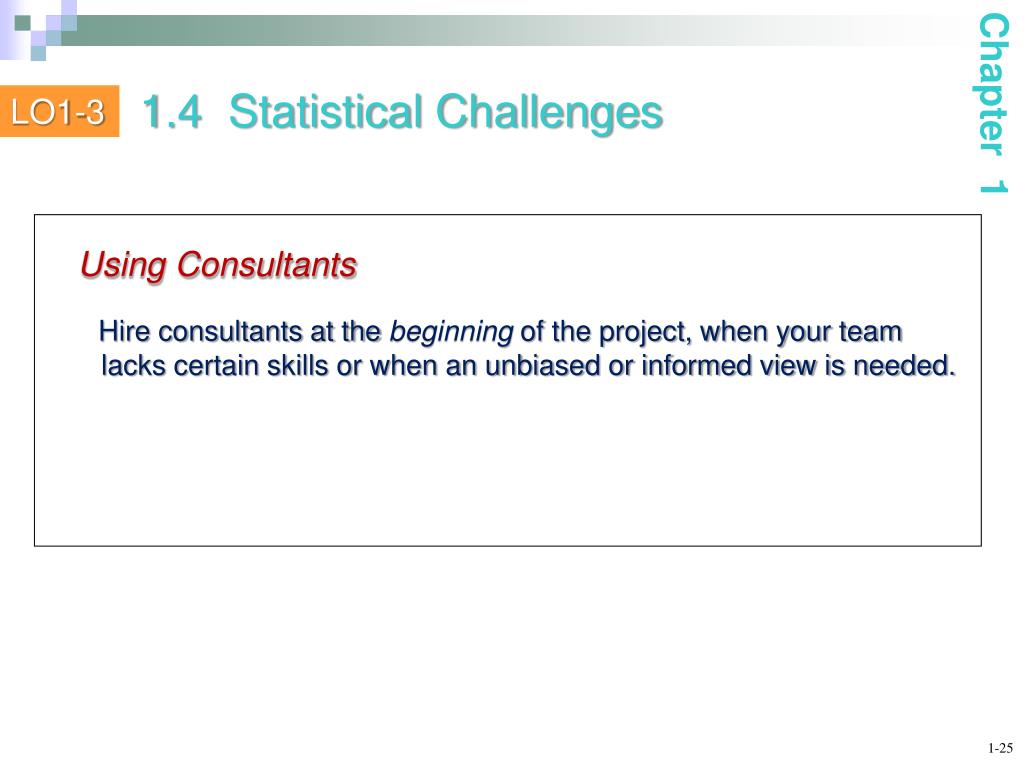 LO1-3

1.4 Statistical Challenges

Chapter 1

Using Consultants

Hire consultants at the beginning of the project, when your team lacks certain skills or when an unbiased or informed view is needed.

1-25